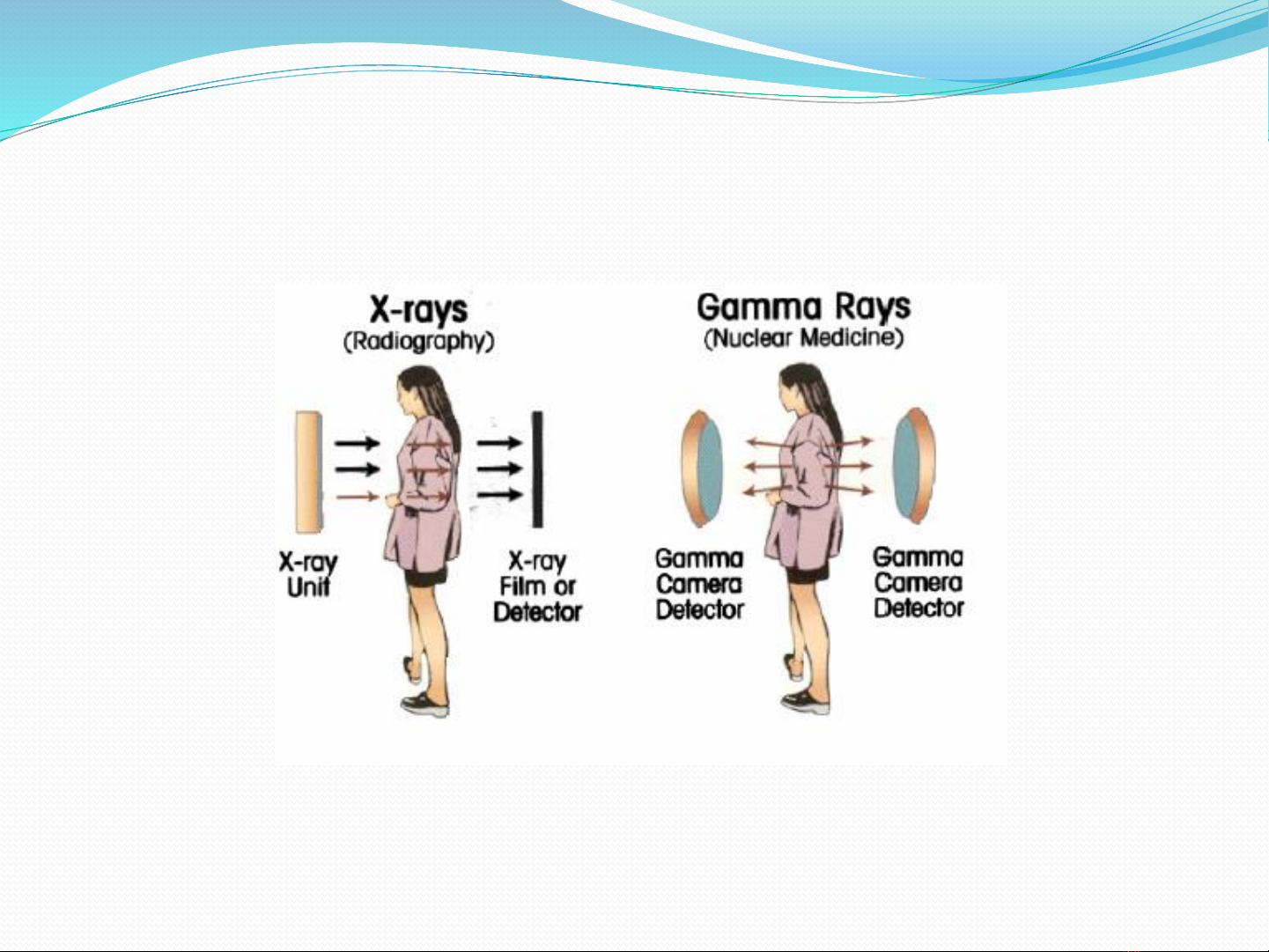 X-rays
(Radiography)

X-ray Unit

X-ray Film or Detector

Gamma Rays
(Nuclear Medicine)

Gamma Camera Detector

Gamma Camera Detector